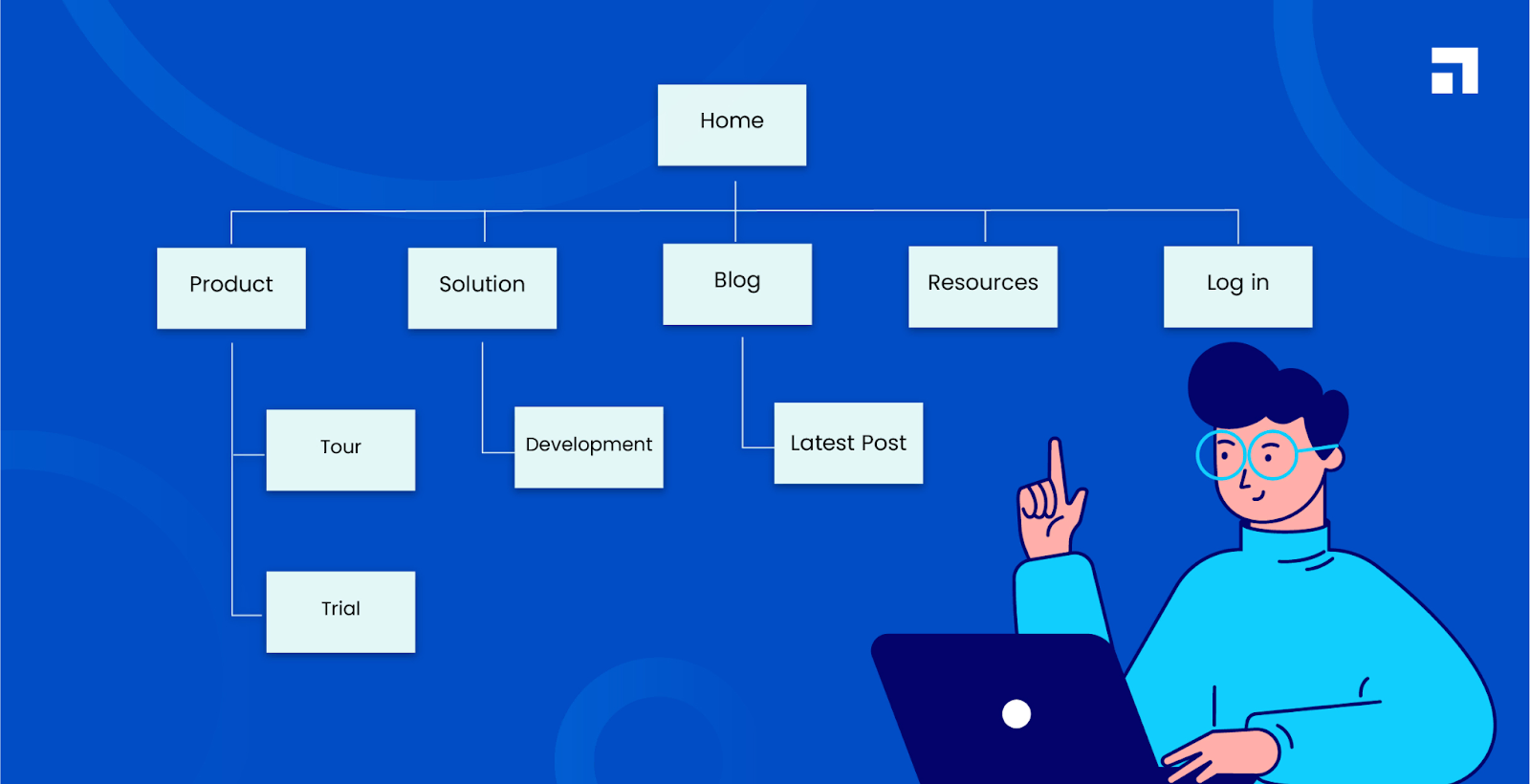 Home

Product

Solution

Blog

Resources

Log in

Tour

Development

Latest Post

Trial